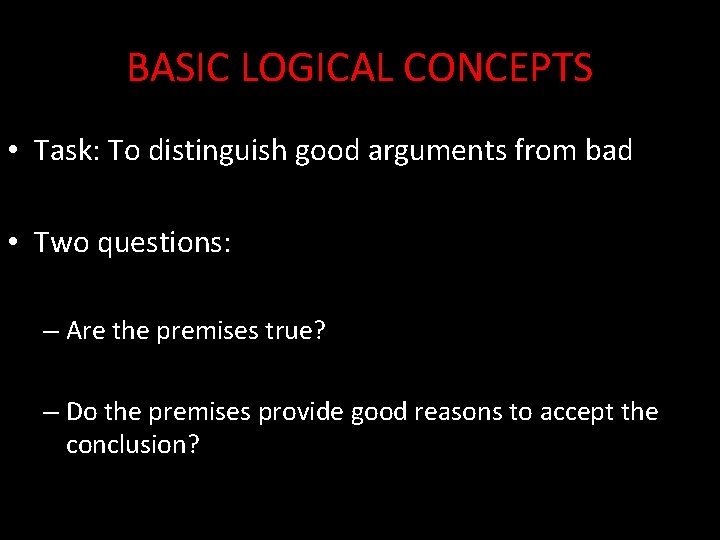 BASIC LOGICAL CONCEPTS

• Task: To distinguish good arguments from bad

• Two questions:

– Are the premises true?

– Do the premises provide good reasons to accept the conclusion?